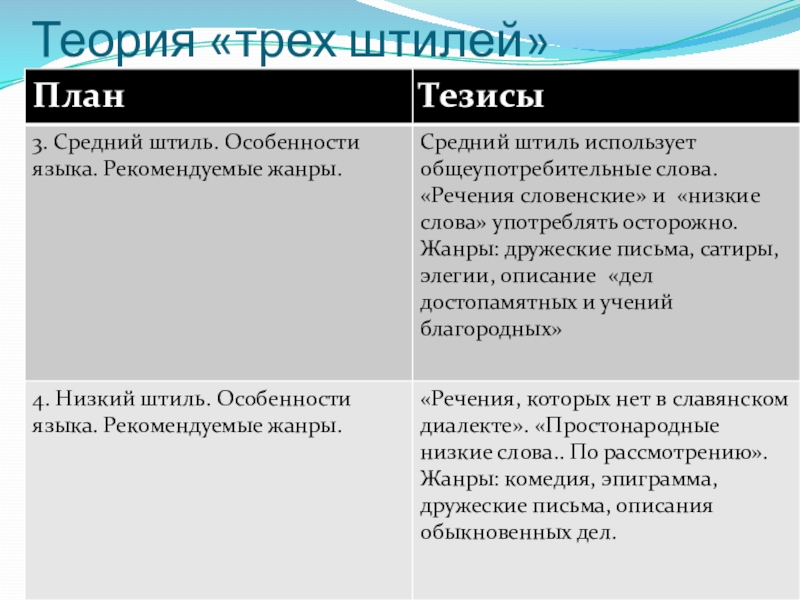 Теория «трех штилей»

| План | Тезисы |
|---|---|
| 3. Средний штиль. Особенности языка. Рекомендуемые жанры. | Средний штиль использует общеупотребительные слова. «Речения словенские» и «низкие слова» употреблять осторожно. Жанры: дружеские письма, сатиры, элегии, описание «дел достопамятных и учений благородных» |
| 4. Низкий штиль. Особенности языка. Рекомендуемые жанры. | «Речения, которых нет в славянском диалекте». «Простонародные низкие слова.. По рассмотрению». Жанры: комедия, эпиграмма, дружеские письма, описания обыкновенных дел. |